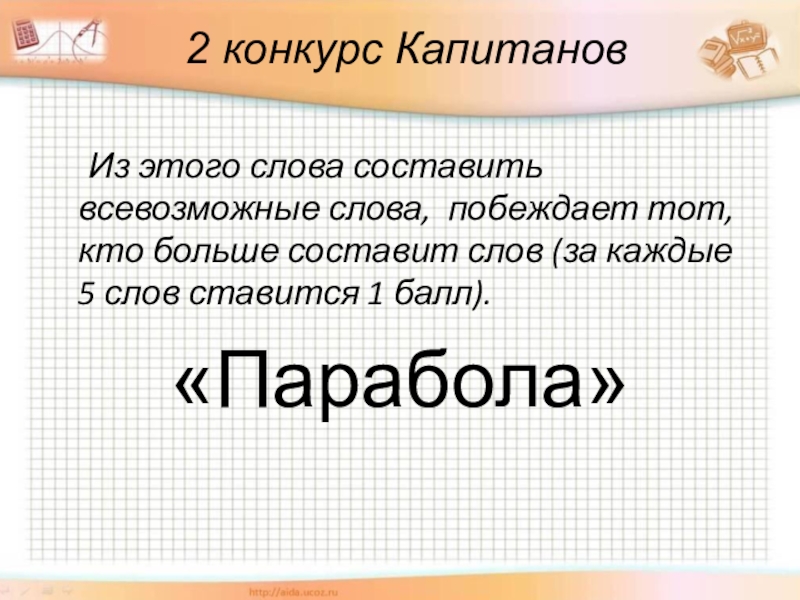 2 конкурс Капитанов

Из этого слова составить всевозможные слова, побеждает тот, кто больше составит слов (за каждые 5 слов ставится 1 балл).

«Парабола»

http://aida.ucoz.ru